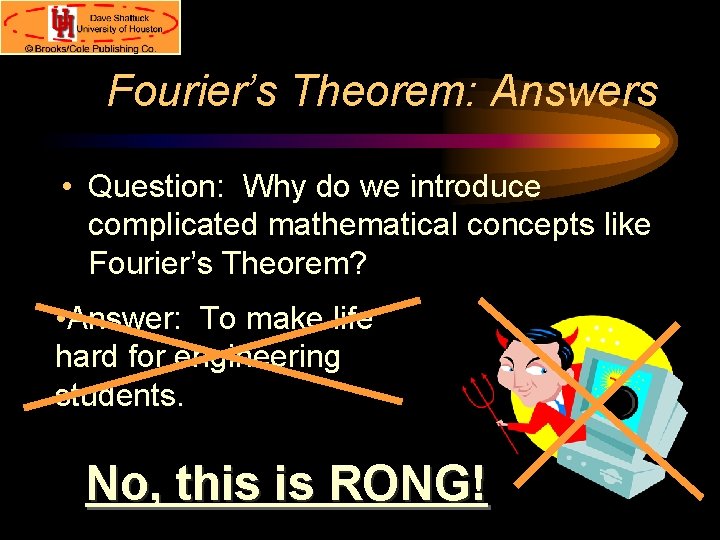 UH Dave Shattuck University of Houston
© Brooks/Cole Publishing Co.

Fourier's Theorem: Answers

• Question: Why do we introduce complicated mathematical concepts like Fourier's Theorem?

•Answer: To make life hard for engineering students.

No, this is RONG!